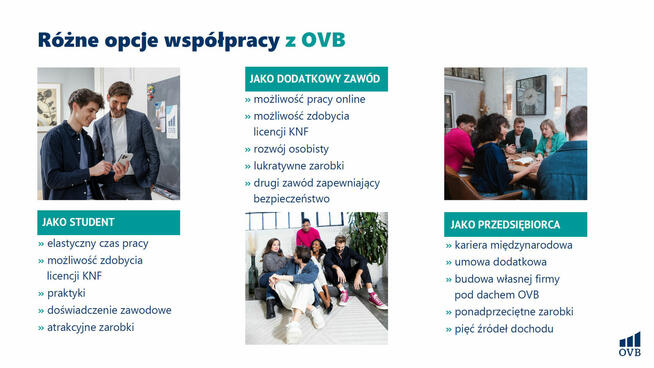 Różne opcje współpracy z OVB

JAKO STUDENT
» elastyczny czas pracy
» możliwość zdobycia licencji KNF
» praktyki
» doświadczenie zawodowe
» atrakcyjne zarobki

JAKO DODATKOWY ZAWÓD
» możliwość pracy online
» możliwość zdobycia licencji KNF
» rozwój osobisty
» lukratywne zarobki
» drugi zawód zapewniający bezpieczeństwo

JAKO PRZEDSIĘBIORCA
» kariera międzynarodowa
» umowa dodatkowa
» budowa własnej firmy pod dachem OVB
» ponadprzeciętne zarobki
» pięć źródeł dochodu

OVB